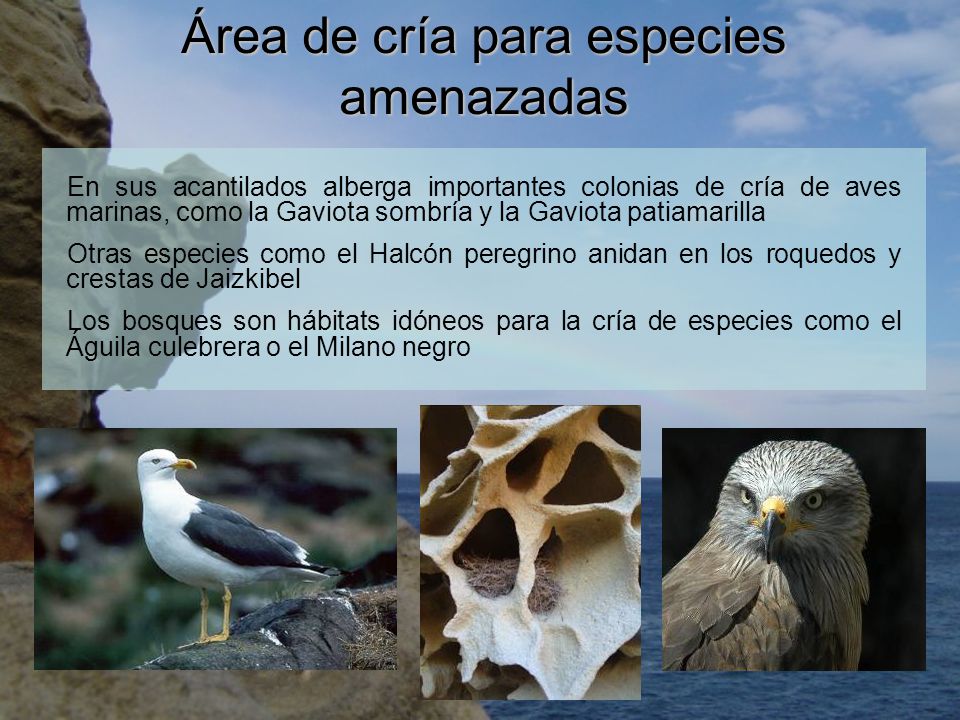 Área de cría para especies amenazadas

En sus acantilados alberga importantes colonias de cría de aves marinas, como la Gaviota sombría y la Gaviota patiamarilla

Otras especies como el Halcón peregrino anidan en los roquedos y crestas de Jaizkibel

Los bosques son hábitats idóneos para la cría de especies como el Águila culebrera o el Milano negro